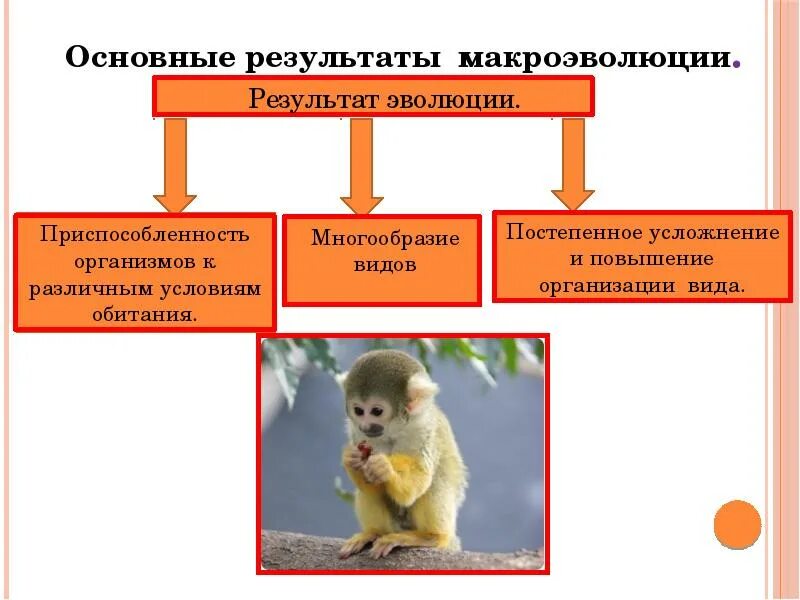 Основные результаты макроэволюции.

Результат эволюции.

Приспособленность организмов к различным условиям обитания.

Многообразие видов

Постепенное усложнение и повышение организации вида.